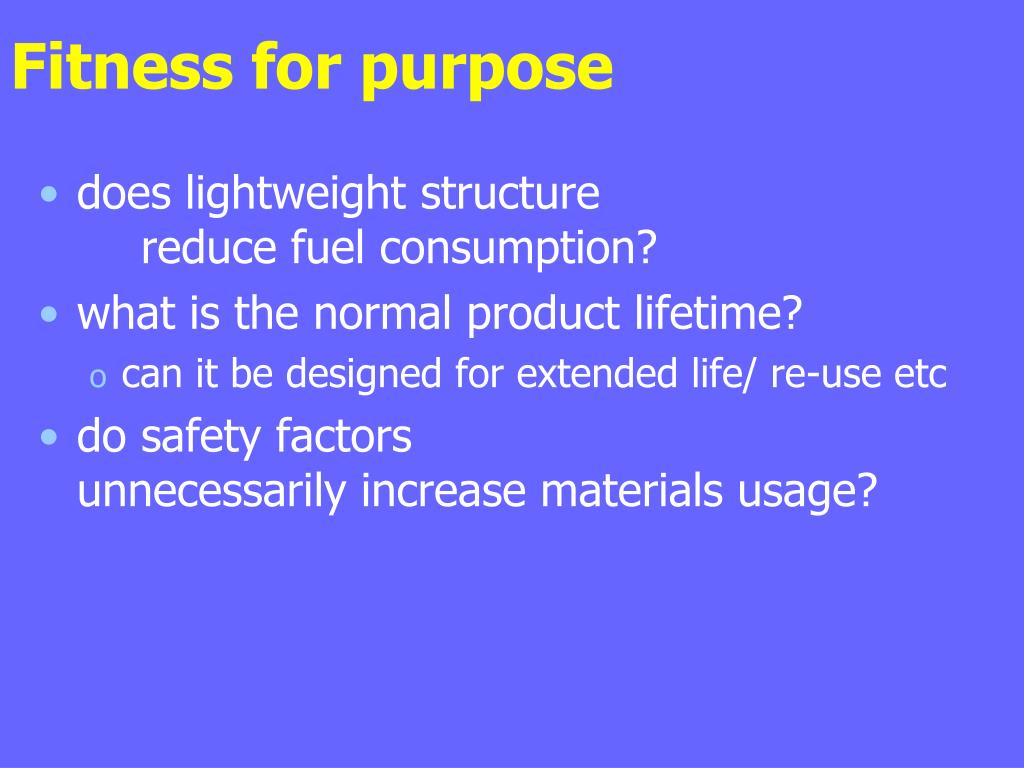 Fitness for purpose

• does lightweight structure reduce fuel consumption?
• what is the normal product lifetime?
  o can it be designed for extended life/ re-use etc
• do safety factors unnecessarily increase materials usage?